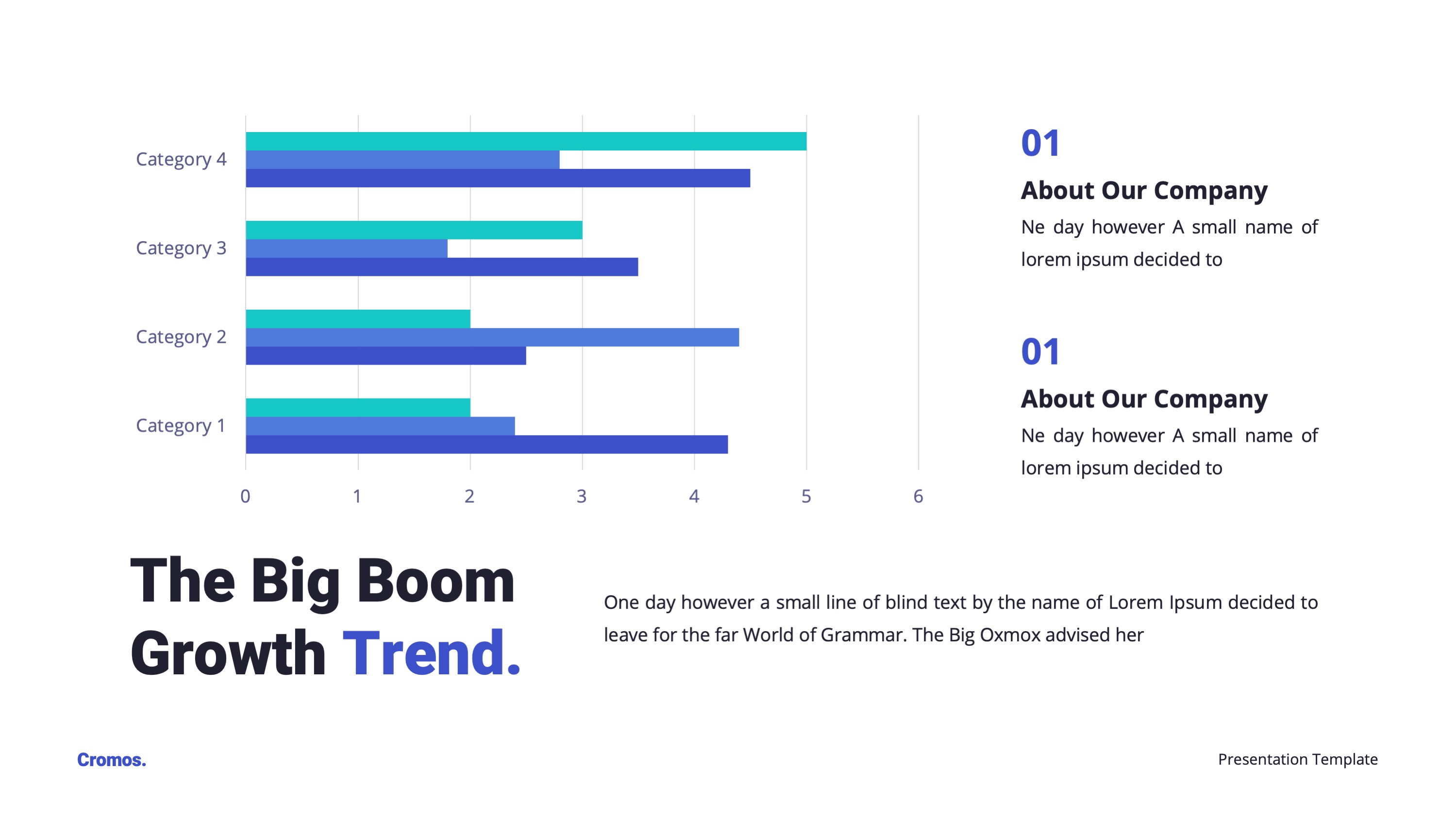 Category 4
Category 3
Category 2
Category 1

0 1 2 3 4 5 6

01

About Our Company

Ne day however A small name of lorem ipsum decided to

01

About Our Company

Ne day however A small name of lorem ipsum decided to

The Big Boom Growth Trend.

One day however a small line of blind text by the name of Lorem Ipsum decided to leave for the far World of Grammar. The Big Oxmox advised her

Cromos.

Presentation Template